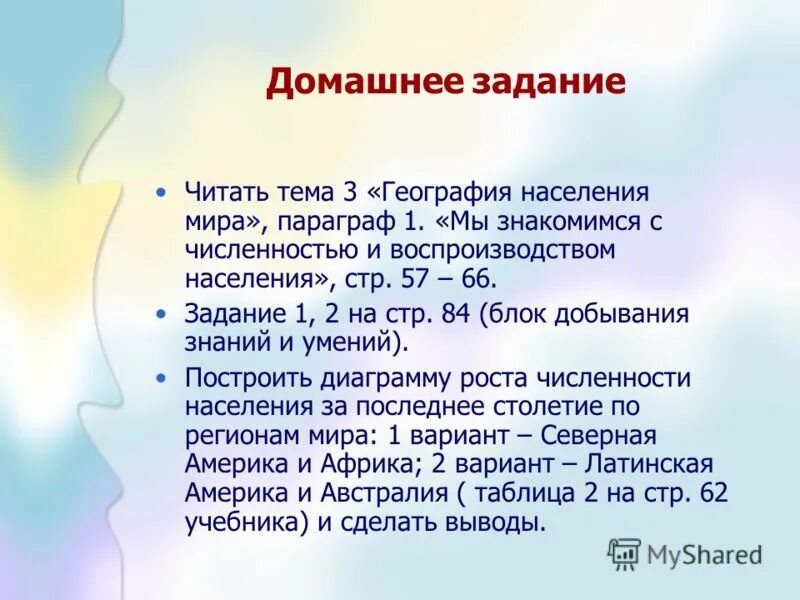 Домашнее задание

• Читать тема 3 «География населения мира», параграф 1. «Мы знакомимся с численностью и воспроизводством населения», стр. 57 – 66.
• Задание 1, 2 на стр. 84 (блок добывания знаний и умений).
• Построить диаграмму роста численности населения за последнее столетие по регионам мира: 1 вариант – Северная Америка и Африка; 2 вариант – Латинская Америка и Австралия ( таблица 2 на стр. 62 учебника) и сделать выводы.

MyShared